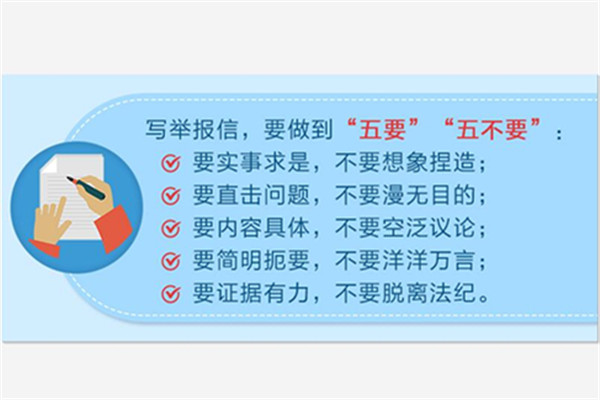 写举报信，要做到“五要”“五不要”：

要实事求是，不要想象捏造；
要直击问题，不要漫无目的；
要内容具体，不要空泛议论；
要简明扼要，不要洋洋万言；
要证据有力，不要脱离法纪。